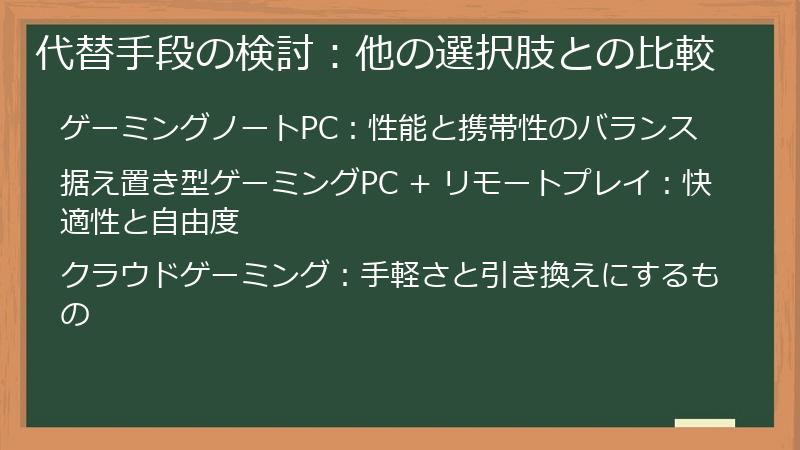 代替手段の検討：他の選択肢との比較

ゲーミングノートPC：性能と携帯性のバランス

据え置き型ゲーミングPC + リモートプレイ：快適性と自由度

クラウドゲーミング：手軽さと引き換えにするもの